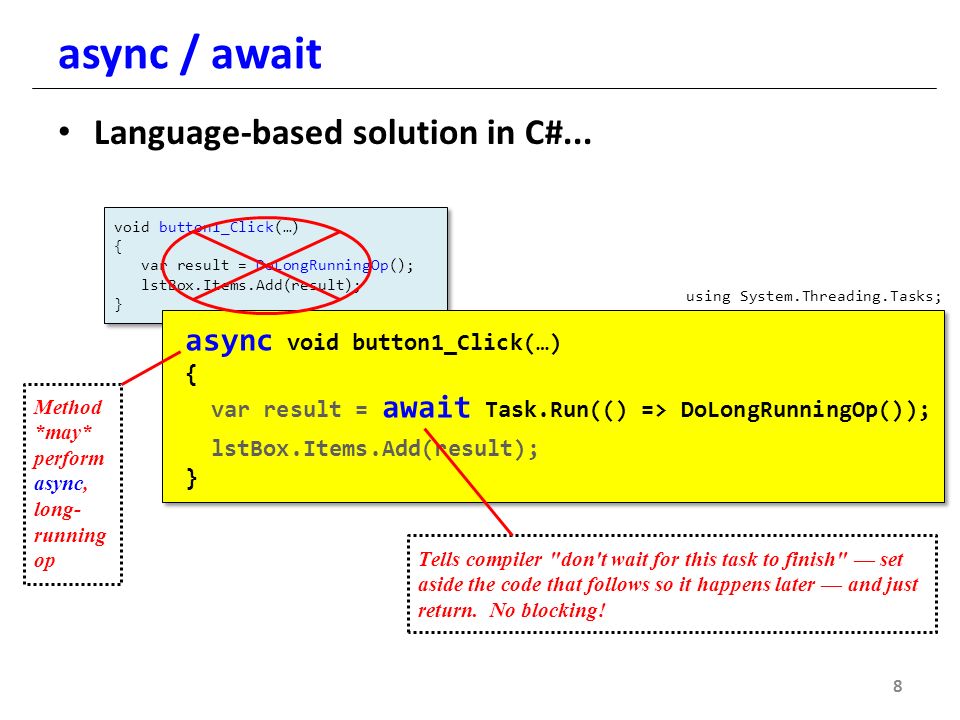 async / await

• Language-based solution in C#...

void button1_Click(…)
{
   var result = DoLongRunningOp();
   lstBox.Items.Add(result);
}

using System.Threading.Tasks;

async void button1_Click(…)
{
   var result = await Task.Run(() => DoLongRunningOp());
   lstBox.Items.Add(result);
}

Method *may* perform async, long-running op

Tells compiler "don't wait for this task to finish" — set aside the code that follows so it happens later — and just return. No blocking!

8